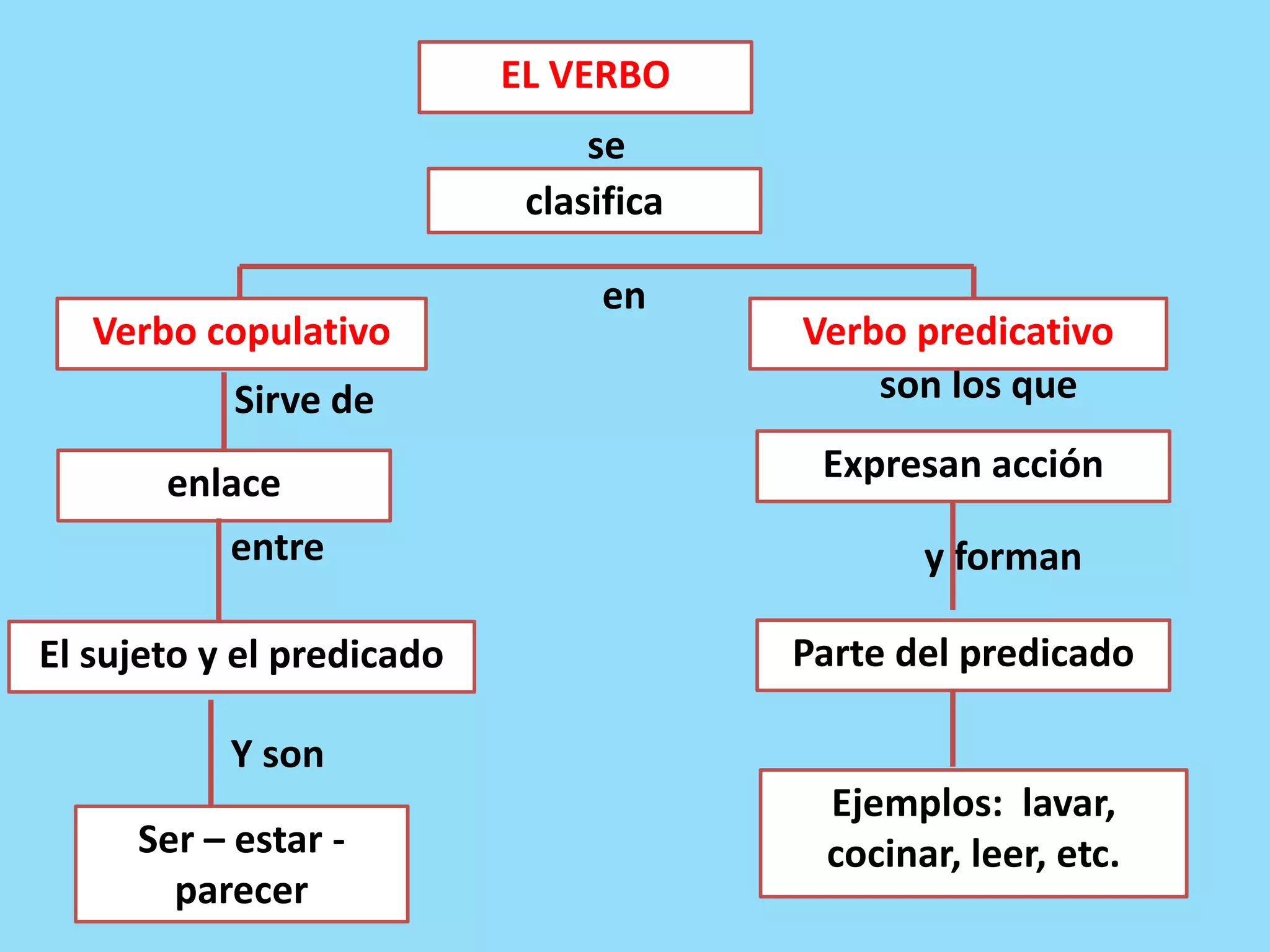 EL VERBO

se

clasifica

en

Verbo copulativo

Sirve de

enlace

entre

El sujeto y el predicado

Y son

Ser – estar - parecer

Verbo predicativo

son los que

Expresan acción

y forman

Parte del predicado

Ejemplos: lavar, cocinar, leer, etc.